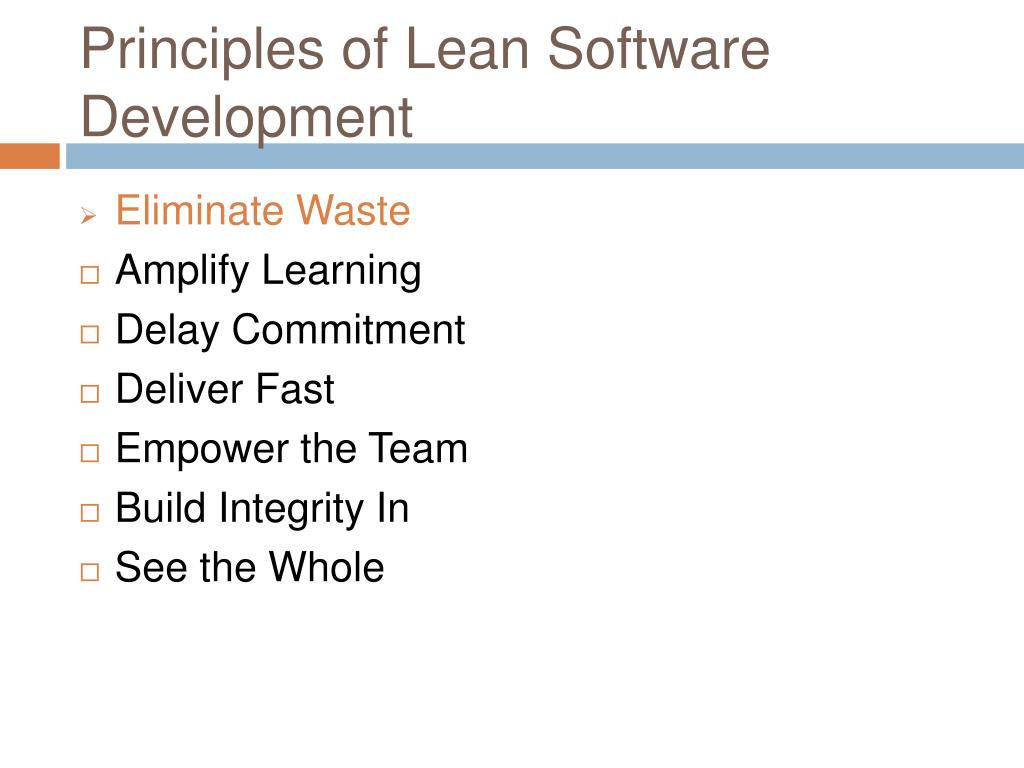 Principles of Lean Software Development

➢ Eliminate Waste
□ Amplify Learning
□ Delay Commitment
□ Deliver Fast
□ Empower the Team
□ Build Integrity In
□ See the Whole